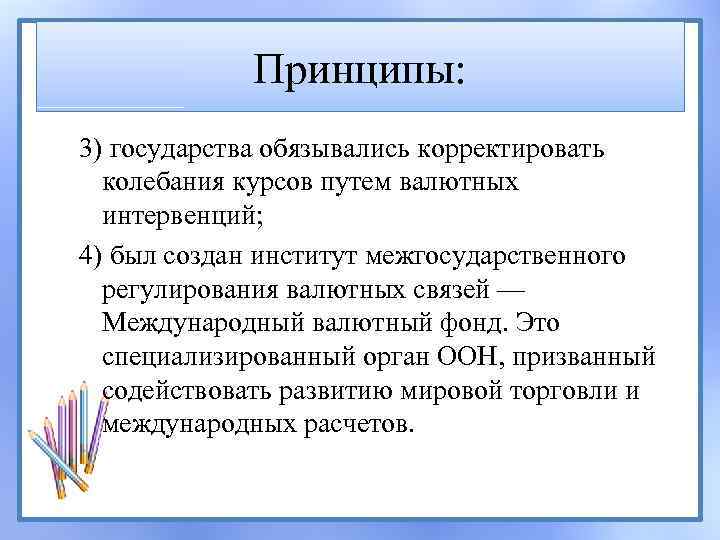 Принципы:

3) государства обязывались корректировать колебания курсов путем валютных интервенций;

4) был создан институт межгосударственного регулирования валютных связей — Международный валютный фонд. Это специализированный орган ООН, призванный содействовать развитию мировой торговли и международных расчетов.